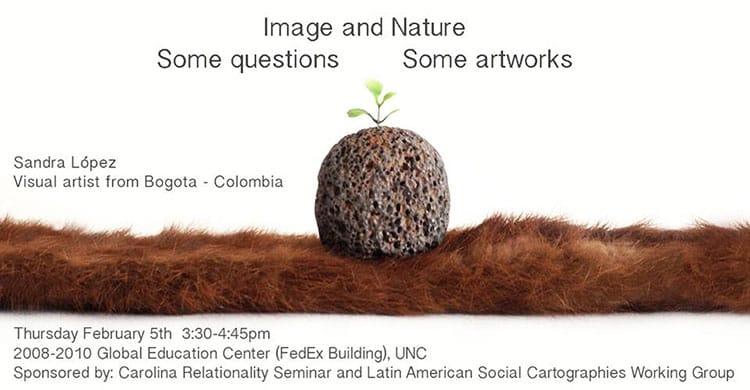 Image and Nature
Some questions Some artworks

Sandra López
Visual artist from Bogota - Colombia

Thursday February 5th 3:30-4:45pm
2008-2010 Global Education Center (FedEx Building), UNC
Sponsored by: Carolina Relationality Seminar and Latin American Social Cartographies Working Group